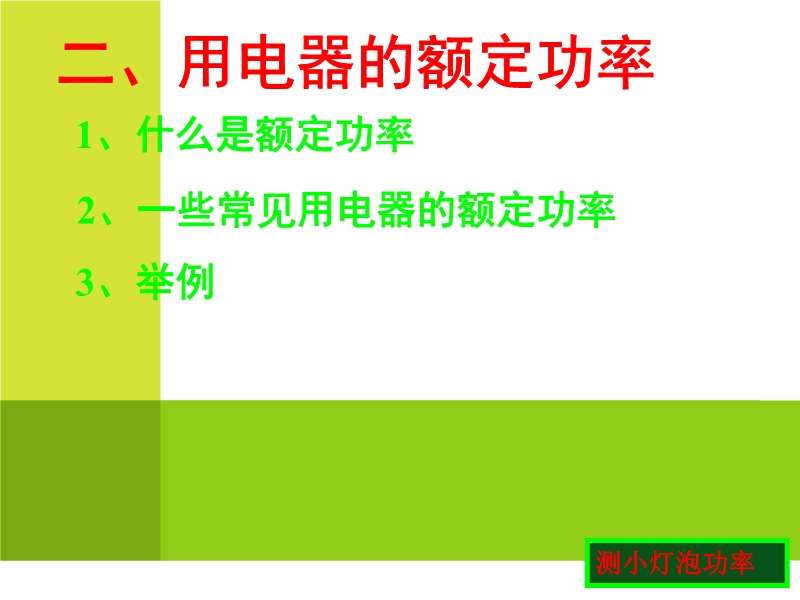 二、用电器的额定功率

1、什么是额定功率

2、一些常见用电器的额定功率

3、举例

测小灯泡功率